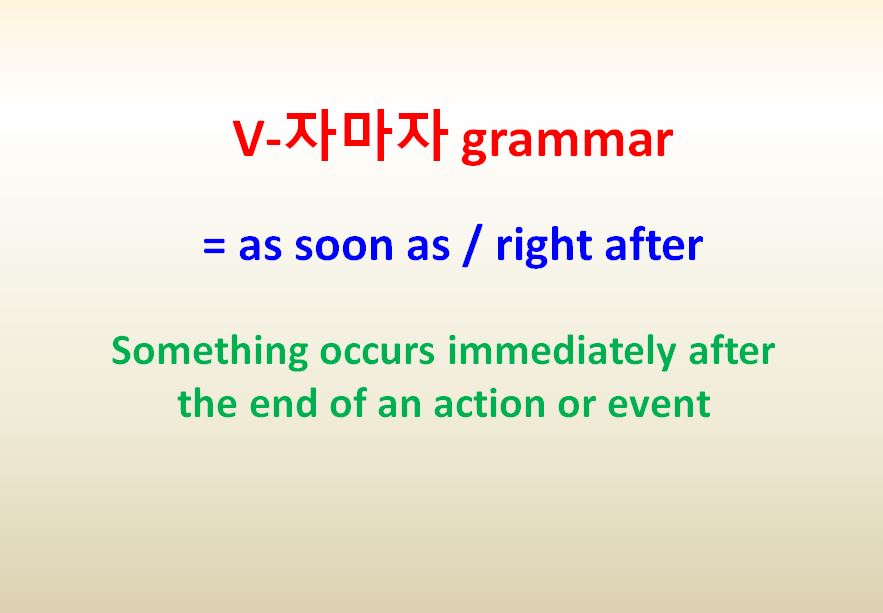 V-자마자 grammar

= as soon as / right after

Something occurs immediately after the end of an action or event